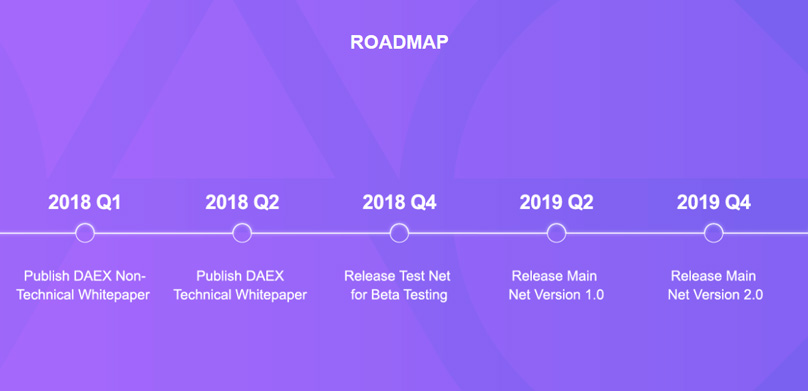 ROADMAP

2018 Q1

Publish DAEX Non-Technical Whitepaper

2018 Q2

Publish DAEX Technical Whitepaper

2018 Q4

Release Test Net for Beta Testing

2019 Q2

Release Main Net Version 1.0

2019 Q4

Release Main Net Version 2.0